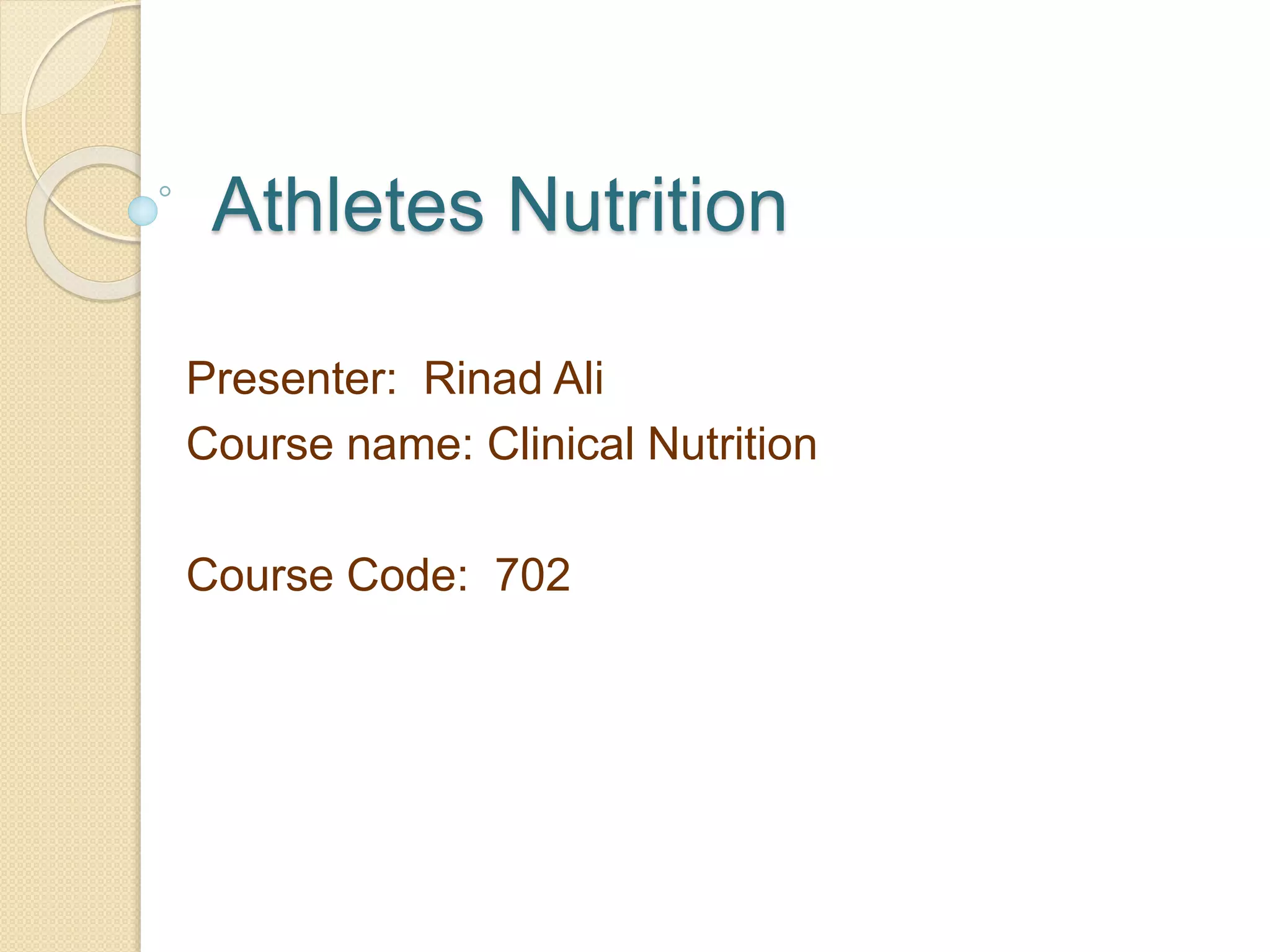 Athletes Nutrition

Presenter: Rinad Ali
Course name: Clinical Nutrition

Course Code: 702